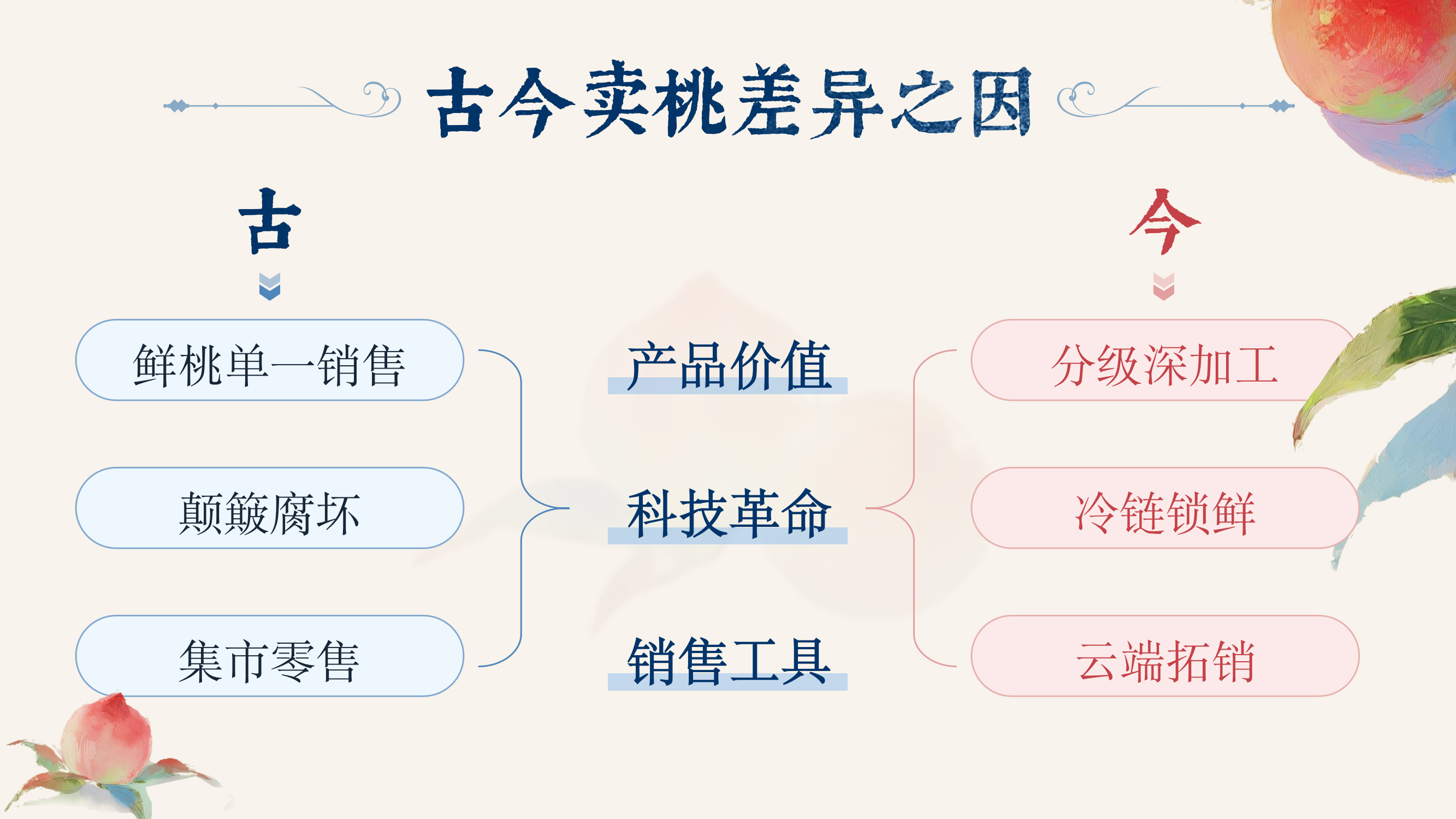 古今卖桃差异之因

古

鲜桃单一销售

颠簸腐坏

集市零售

产品价值

科技革命

销售工具

今

分级深加工

冷链锁鲜

云端拓销